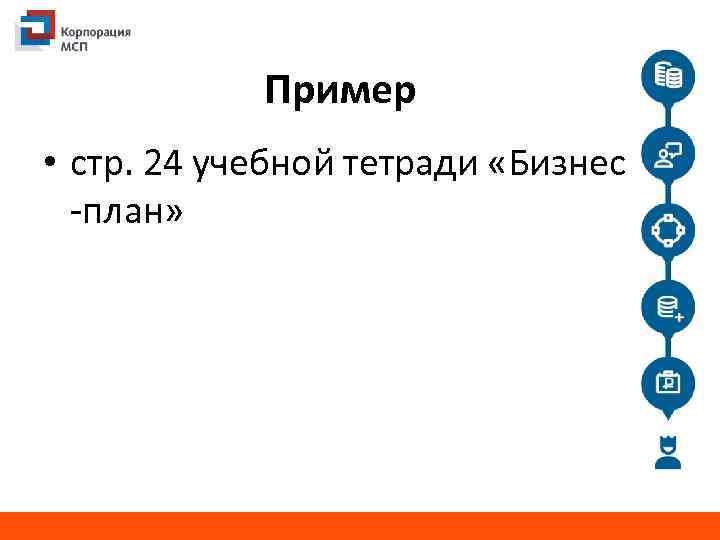 Корпорация МСП

Пример

• стр. 24 учебной тетради «Бизнес -план»